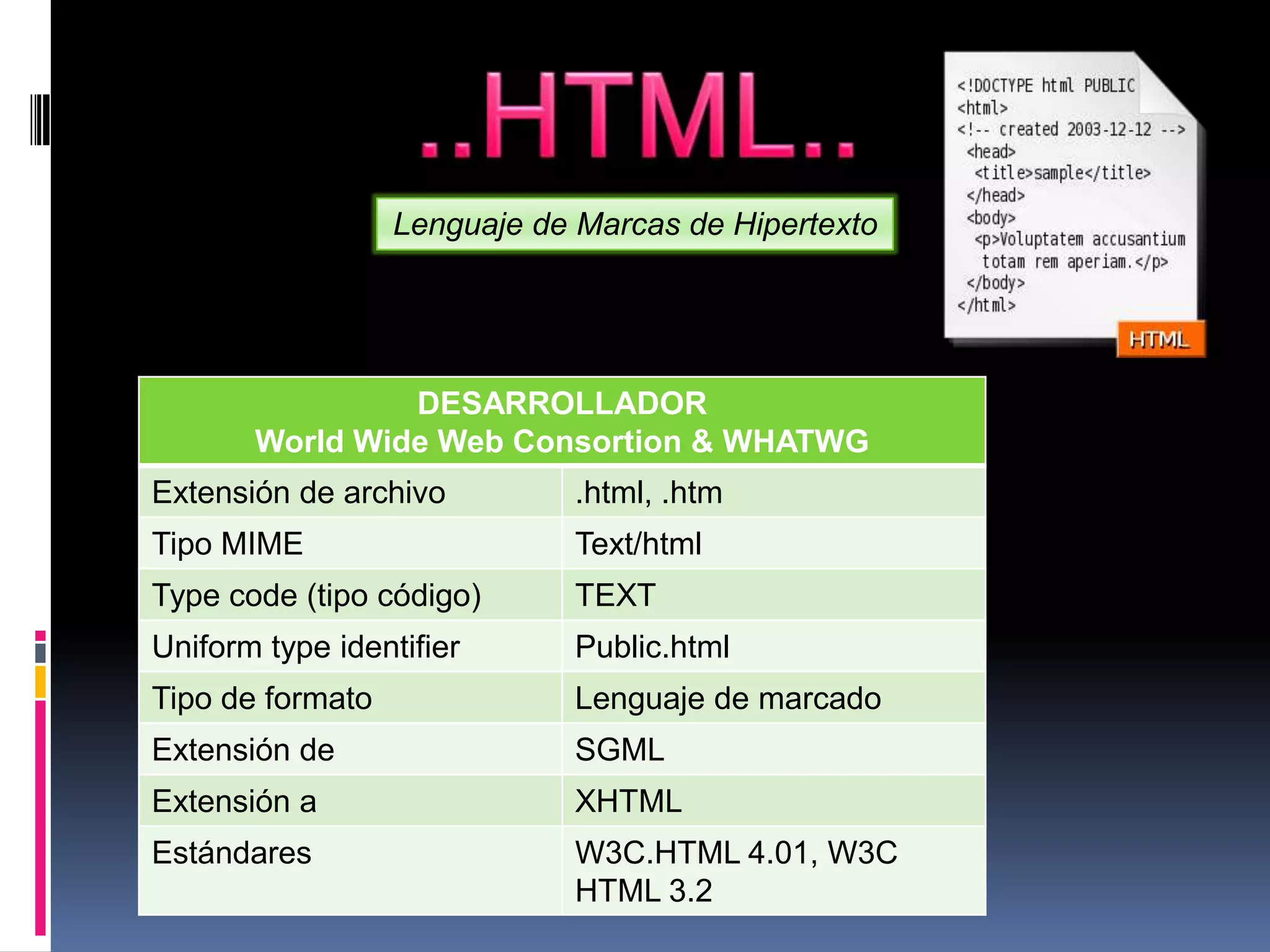 ..HTML..

Lenguaje de Marcas de Hipertexto

<!DOCTYPE html PUBLIC
<html>
<!-- created 2003-12-12 -->
<head>
<title>sample</title>
</head>
<body>
<p>Voluptatem accusantium totam rem aperiam.</p>
</body>
</html>

HTML

| DESARROLLADOR World Wide Web Consortion & WHATWG | |
|---|---|
| Extensión de archivo | .html, .htm |
| Tipo MIME | Text/html |
| Type code (tipo código) | TEXT |
| Uniform type identifier | Public.html |
| Tipo de formato | Lenguaje de marcado |
| Extensión de | SGML |
| Extensión a | XHTML |
| Estándares | W3C.HTML 4.01, W3C HTML 3.2 |